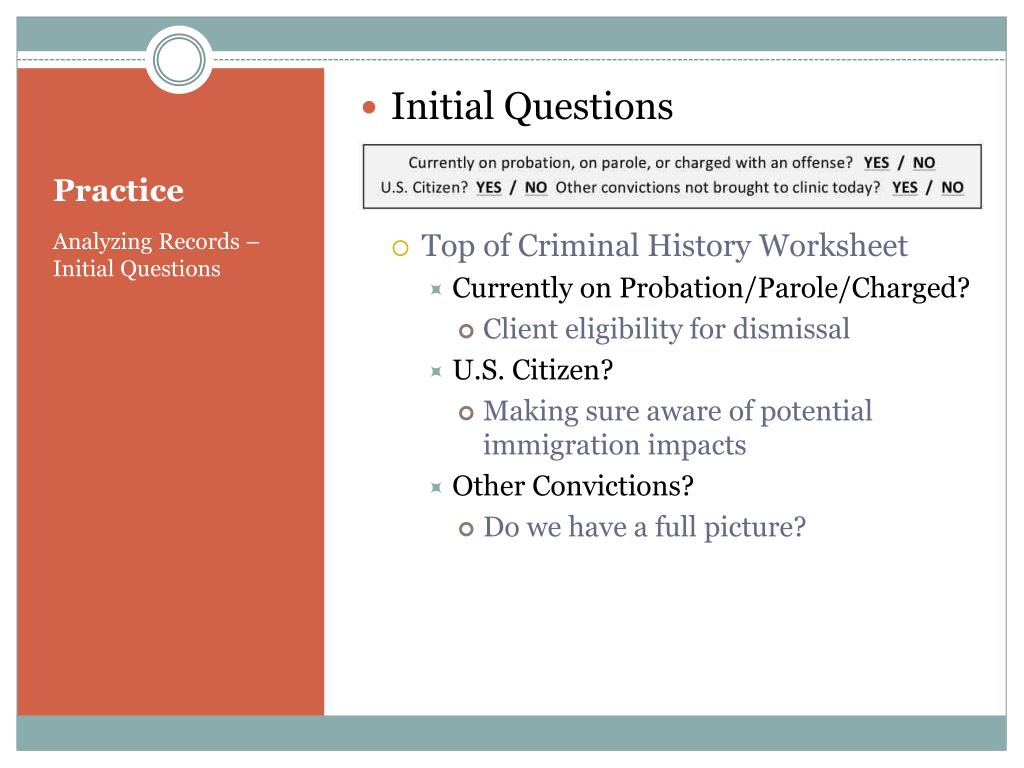 Practice

Analyzing Records – Initial Questions

Initial Questions

Currently on probation, on parole, or charged with an offense? YES / NO
U.S. Citizen? YES / NO Other convictions not brought to clinic today? YES / NO

Top of Criminal History Worksheet

Currently on Probation/Parole/Charged?

Client eligibility for dismissal

U.S. Citizen?

Making sure aware of potential immigration impacts

Other Convictions?

Do we have a full picture?